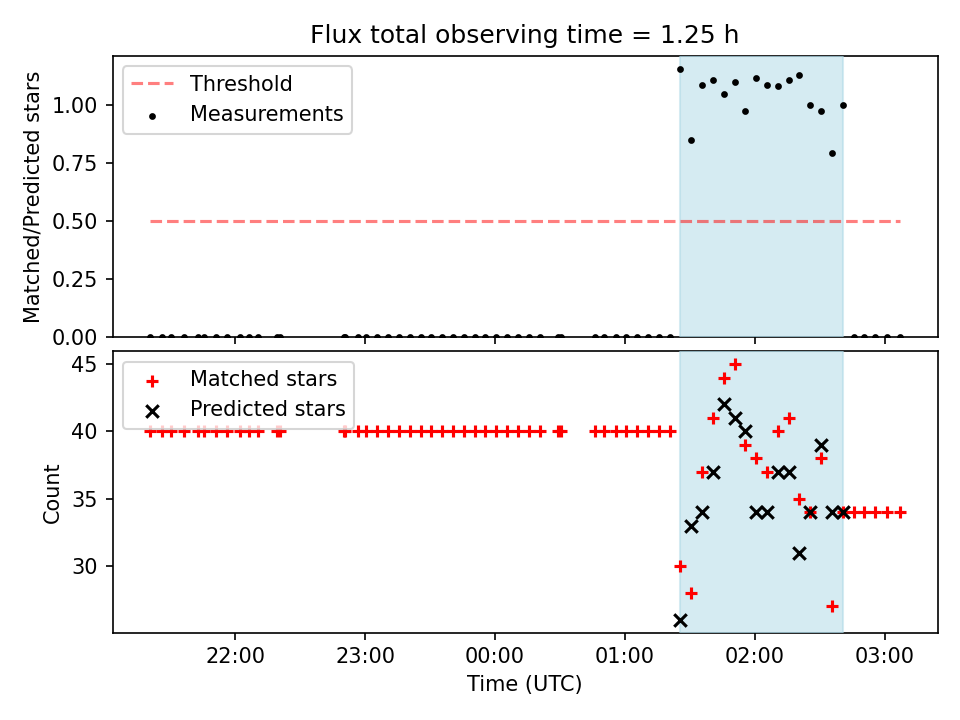 Flux total observing time = 1.25 h

Threshold
Measurements

Matched/Predicted stars

1.00
0.75
0.50
0.25
0.00

Matched stars
Predicted stars

Count

45
40
35
30

22:00
23:00
00:00
01:00
02:00
03:00

Time (UTC)